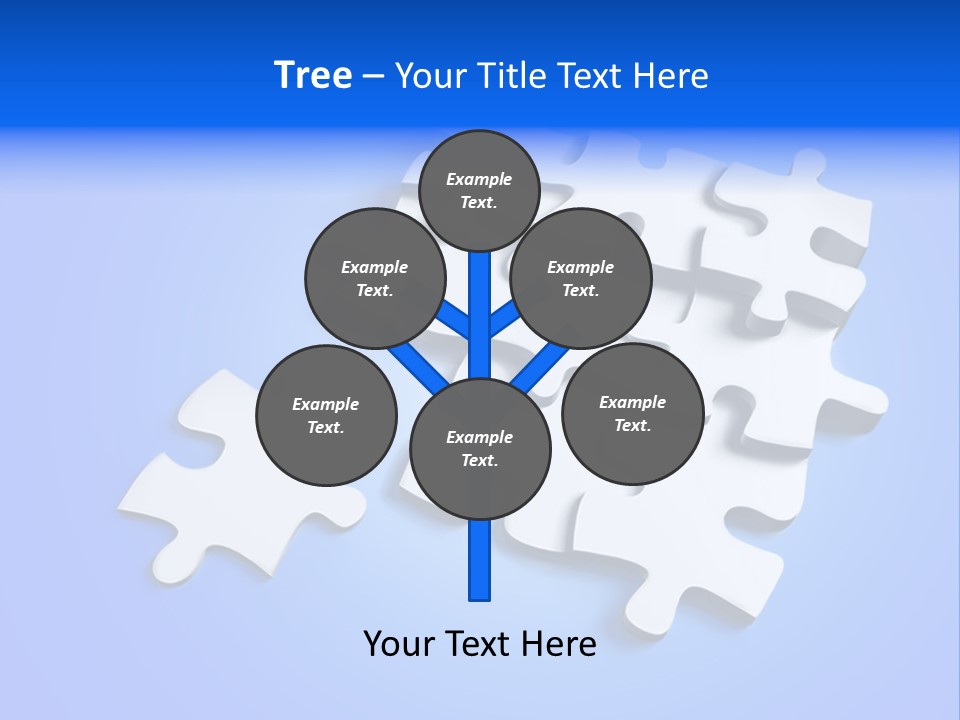 Tree – Your Title Text Here

Example Text.

Example Text.

Example Text.

Example Text.

Example Text.

Example Text.

Your Text Here